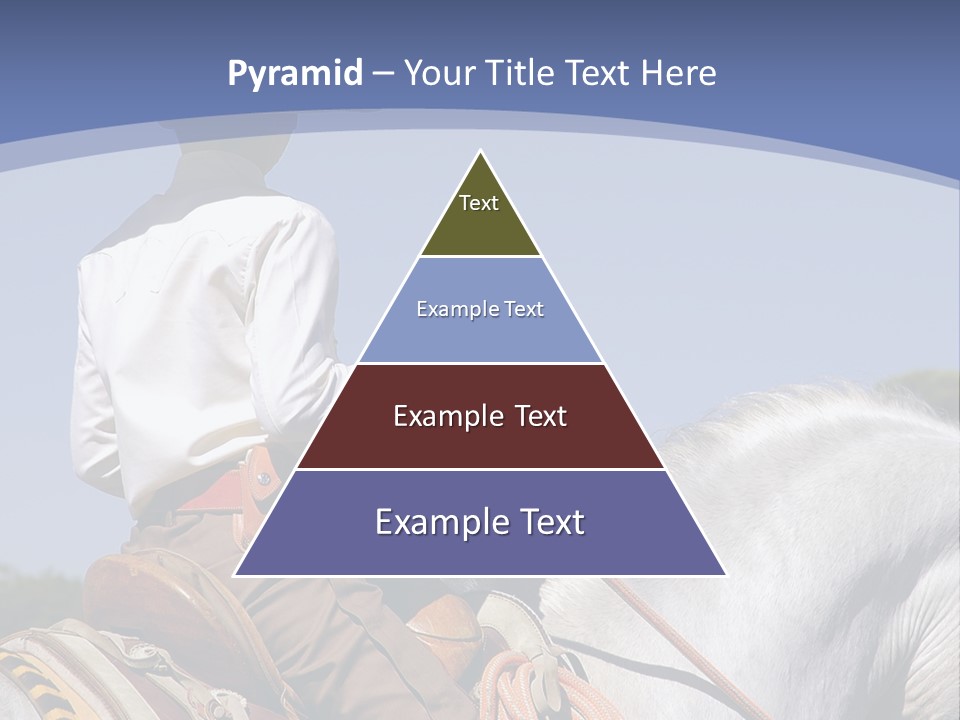 Pyramid – Your Title Text Here

Text

Example Text

Example Text

Example Text